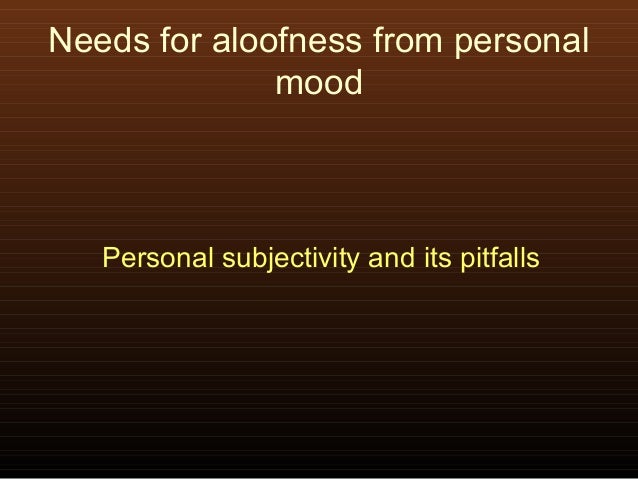 Needs for aloofness from personal mood

Personal subjectivity and its pitfalls